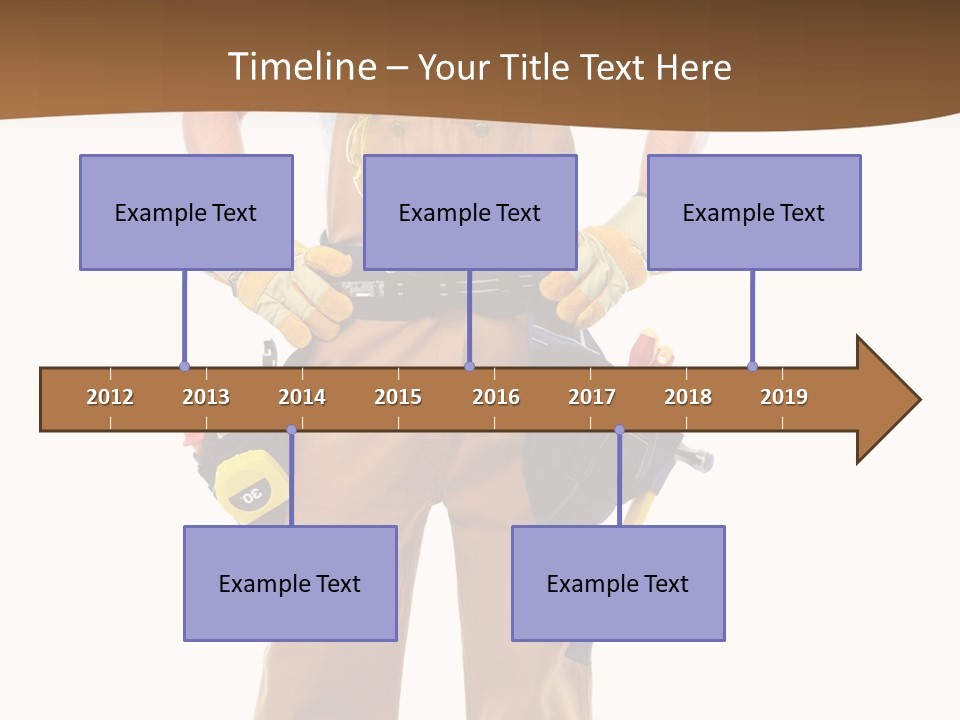 Timeline – Your Title Text Here

Example Text

Example Text

Example Text

2012 2013 2014 2015 2016 2017 2018 2019

30

Example Text

Example Text